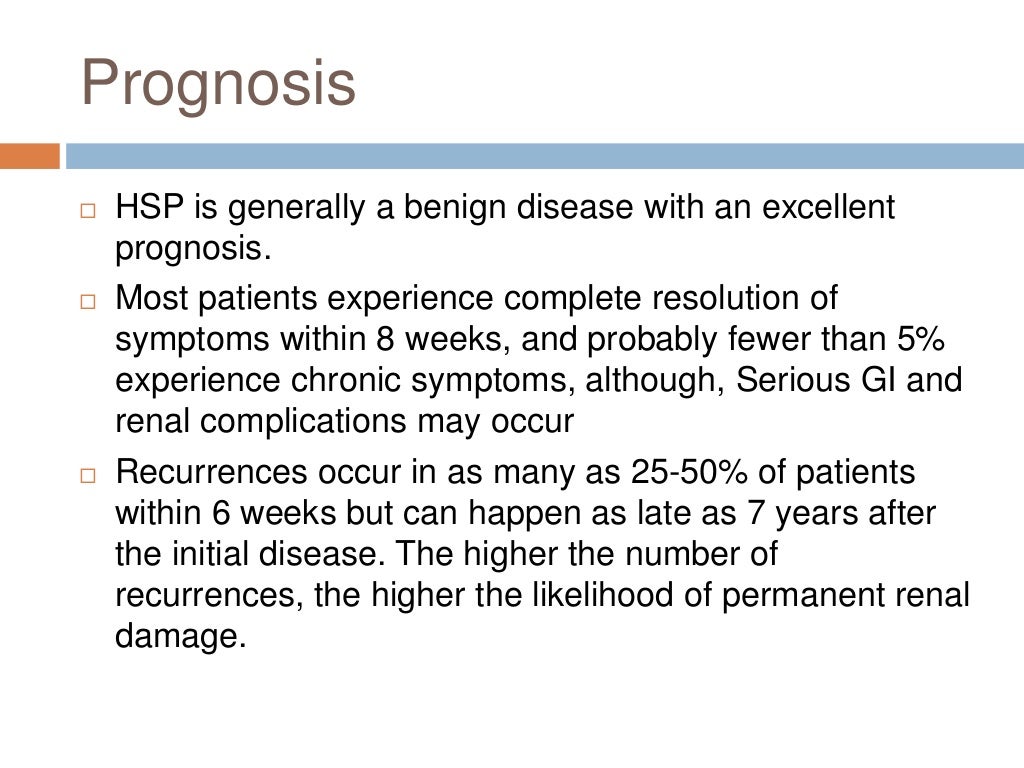 Prognosis

□ HSP is generally a benign disease with an excellent prognosis.

□ Most patients experience complete resolution of symptoms within 8 weeks, and probably fewer than 5% experience chronic symptoms, although, Serious GI and renal complications may occur

□ Recurrences occur in as many as 25-50% of patients within 6 weeks but can happen as late as 7 years after the initial disease. The higher the number of recurrences, the higher the likelihood of permanent renal damage.